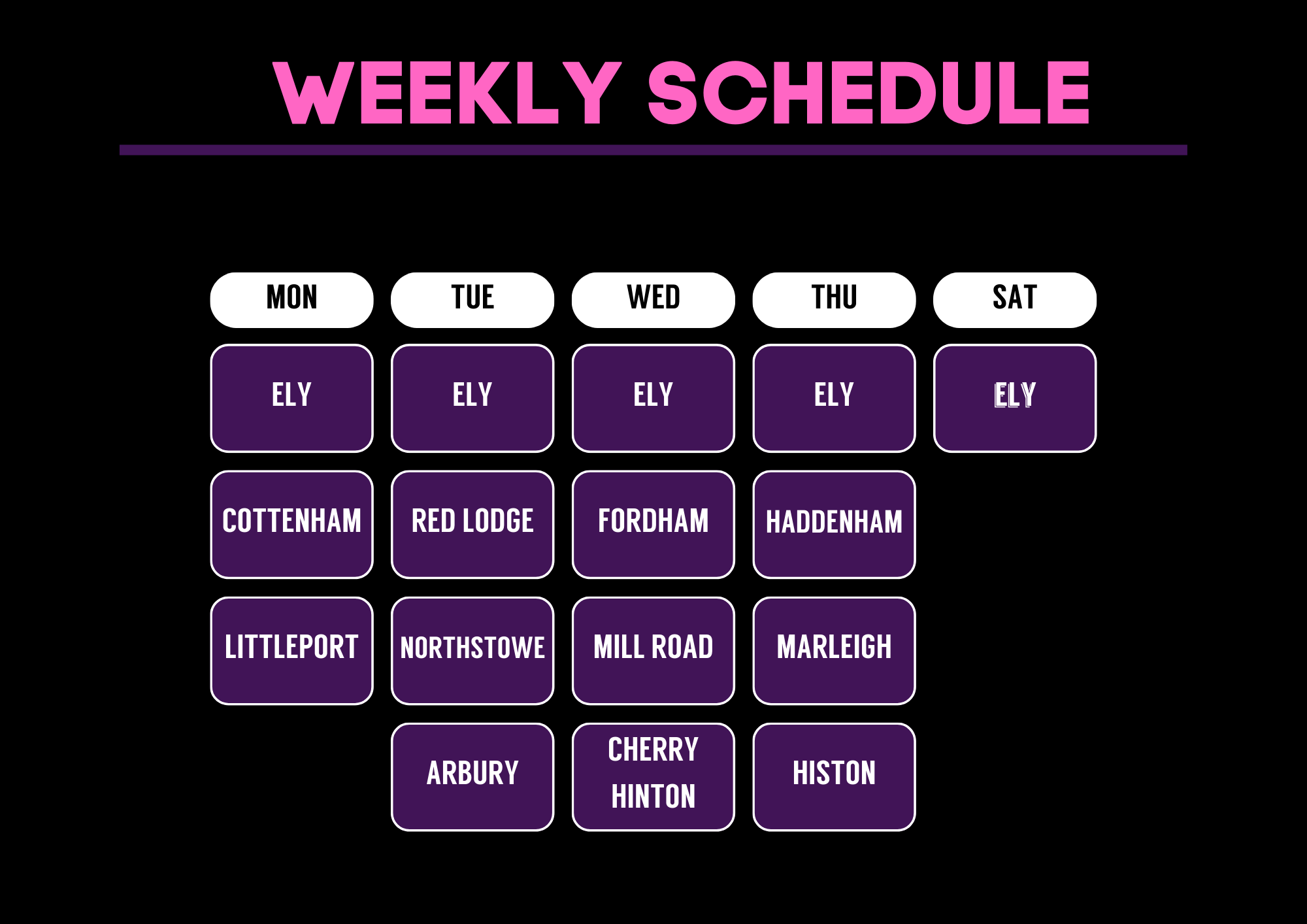 WEEKLY SCHEDULE

| MON | TUE | WED | THU | SAT |
|---|---|---|---|---|
| ELY | ELY | ELY | ELY | ELY |
| COTTENHAM | RED LODGE | FORDHAM | HADDENHAM | |
| LITTLEPORT | NORTHSTOWE | MILL ROAD | MARLEIGH | |
| | ARBURY | CHERRY HINTON | HISTON | |